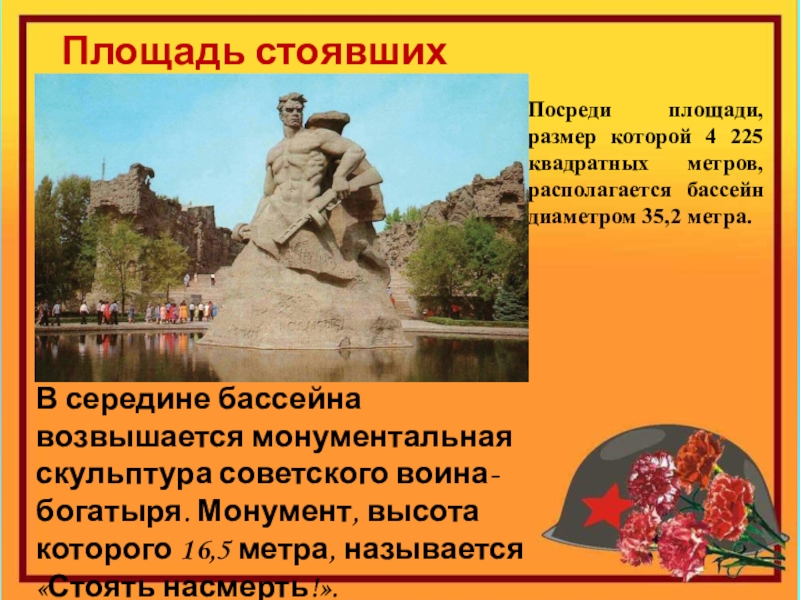 Площадь стоявших

Посреди площади, размер которой 4 225 квадратных метров, располагается бассейн диаметром 35,2 метра.

В середине бассейна возвышается монументальная скульптура советского воина-богатыря. Монумент, высота которого 16,5 метра, называется «Стоять насмерть!».